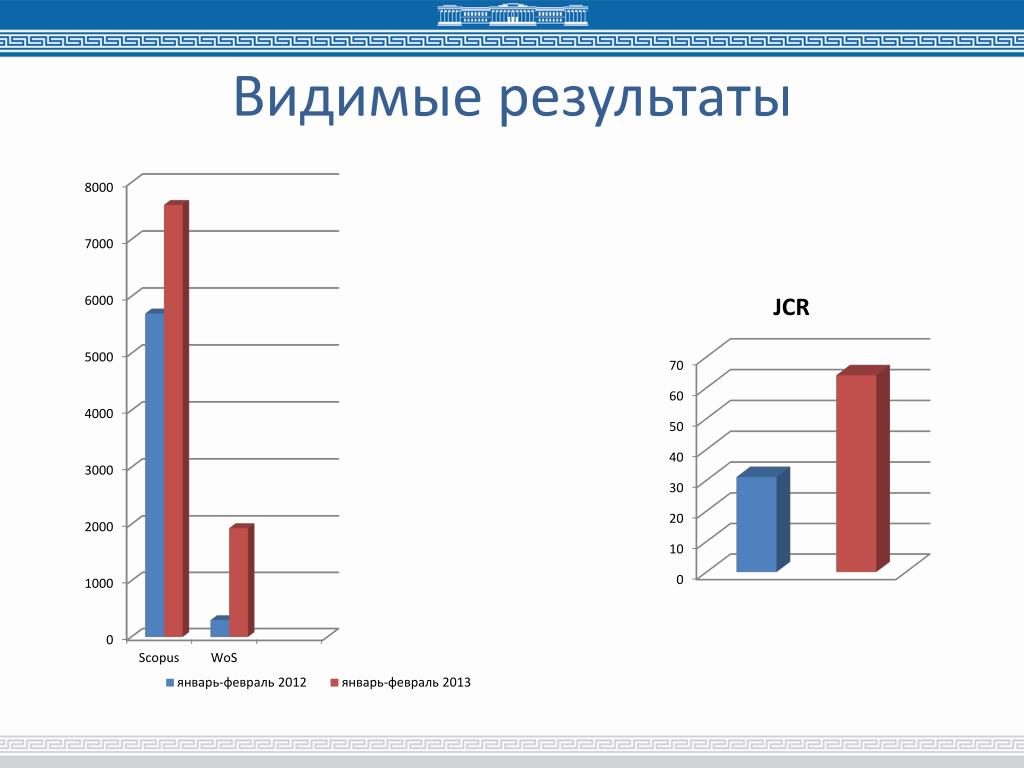 Видимые результаты

8000
7000
6000
5000
4000
3000
2000
1000
0

Scopus
WoS

январь-февраль 2012
январь-февраль 2013

JCR

70
60
50
40
30
20
10
0